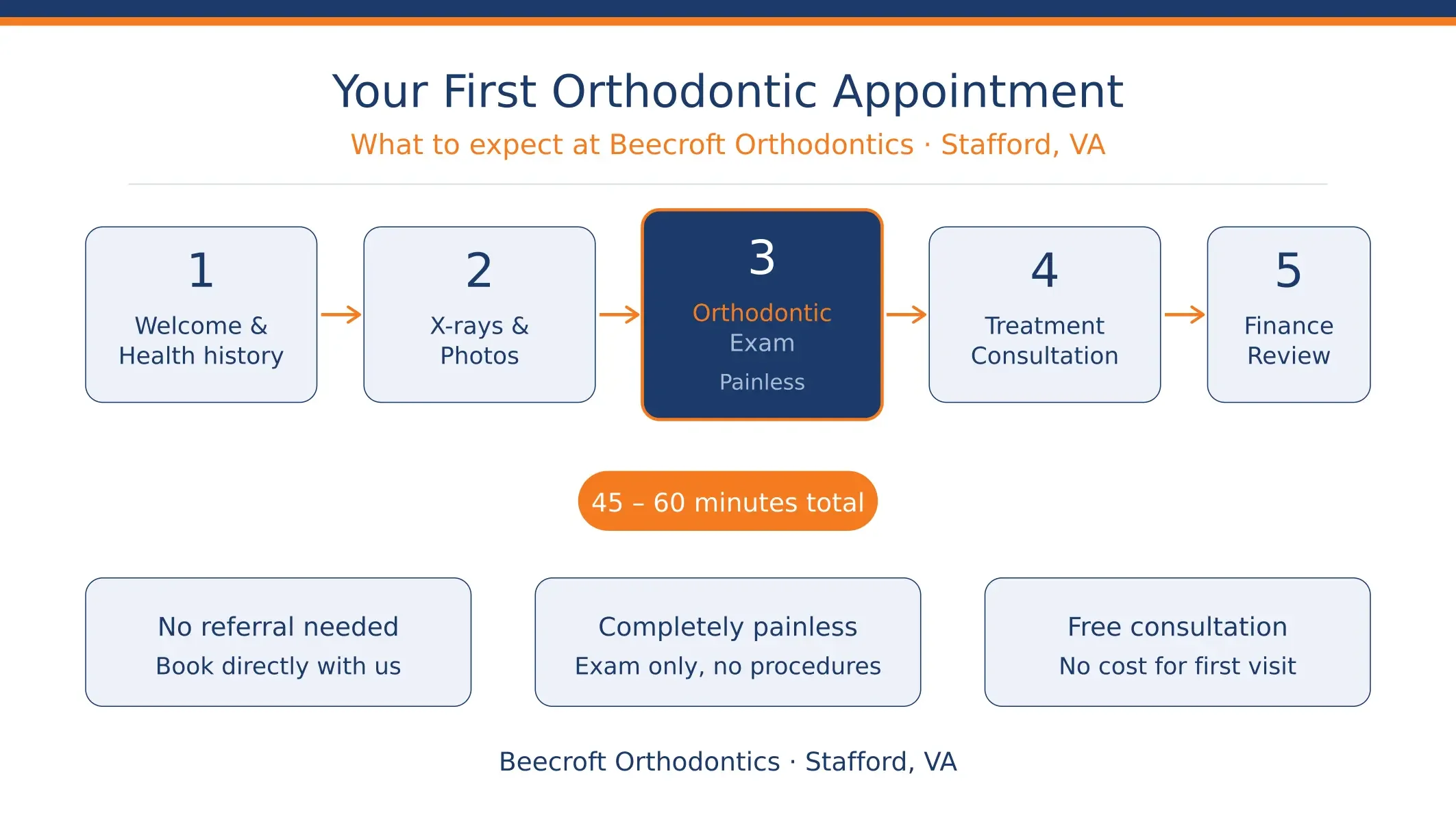 Your First Orthodontic Appointment

What to expect at Beecroft Orthodontics · Stafford, VA

1
Welcome & Health history

2
X-rays & Photos

3
Orthodontic Exam
Painless

4
Treatment Consultation

5
Finance Review

45 – 60 minutes total

No referral needed
Book directly with us

Completely painless
Exam only, no procedures

Free consultation
No cost for first visit

Beecroft Orthodontics · Stafford, VA